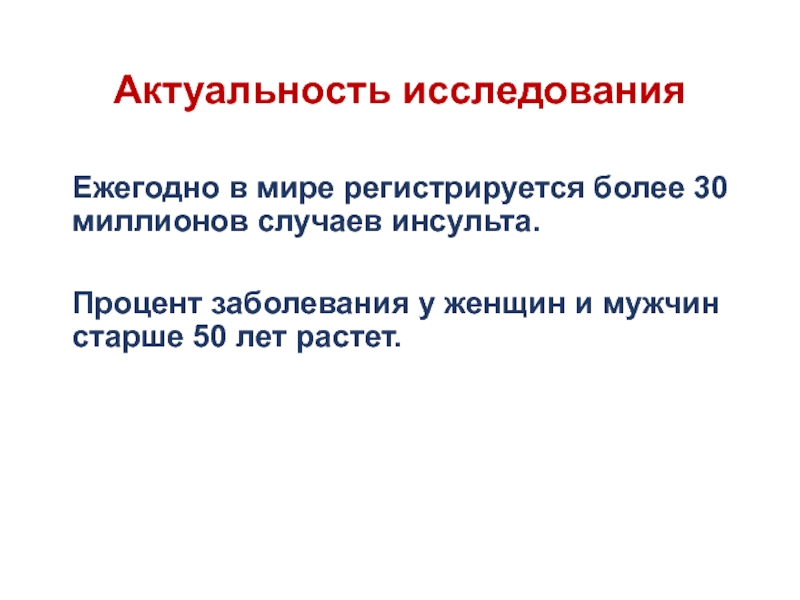 Актуальность исследования

Ежегодно в мире регистрируется более 30 миллионов случаев инсульта.

Процент заболевания у женщин и мужчин старше 50 лет растет.